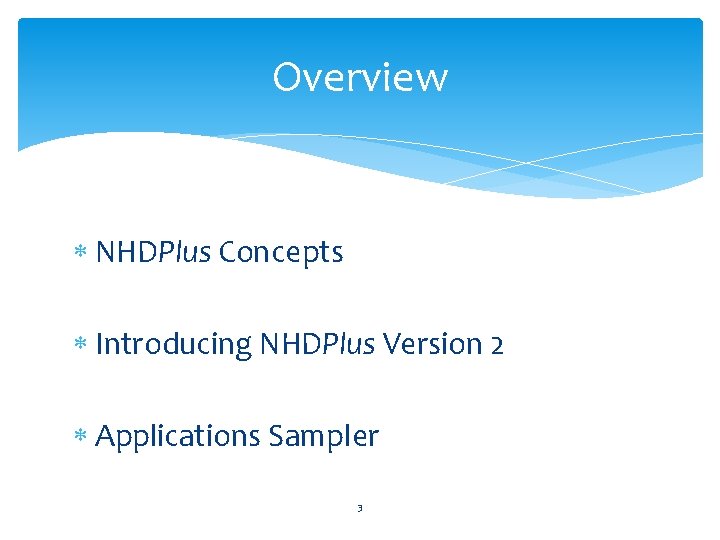 Overview

* NHDPlus Concepts

* Introducing NHDPlus Version 2

* Applications Sampler

3